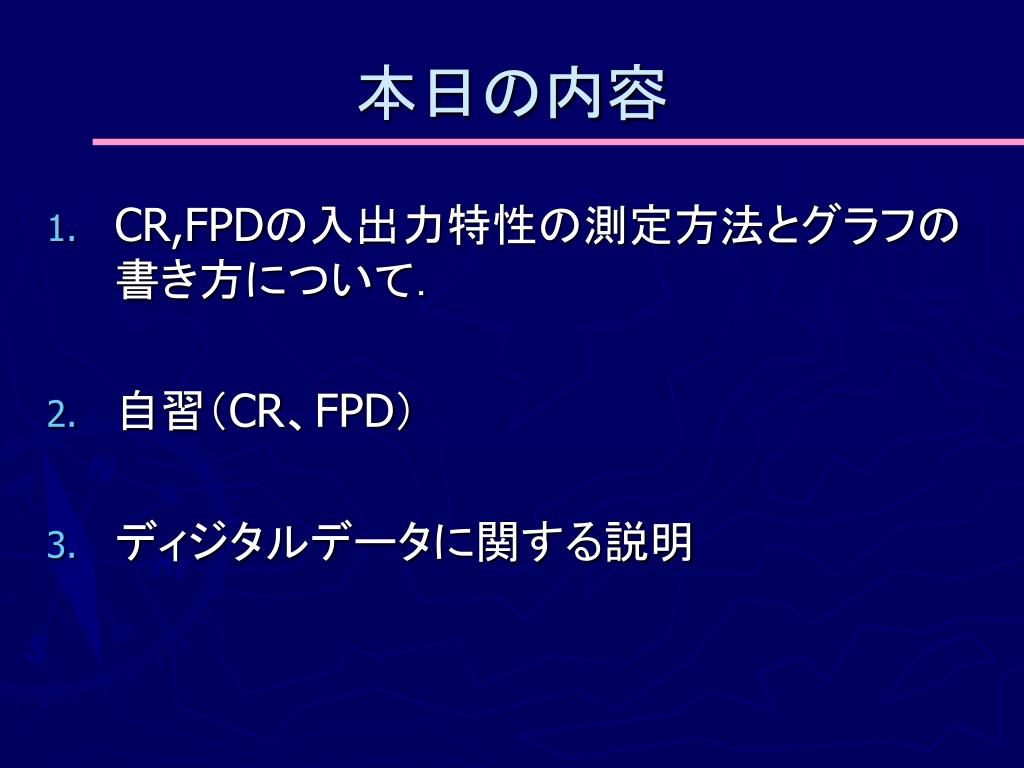 本日の内容

1. CR,FPDの入出力特性の測定方法とグラフの書き方について.

2. 自習（CR、FPD）

3. ディジタルデータに関する説明